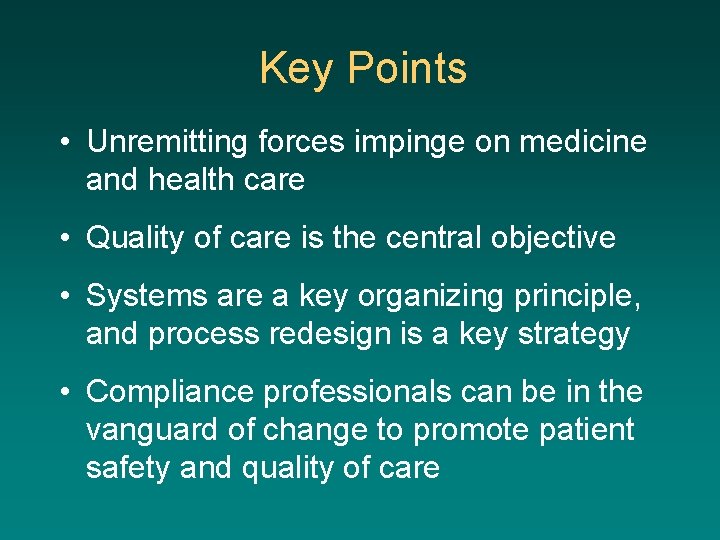 Key Points

• Unremitting forces impinge on medicine and health care

• Quality of care is the central objective

• Systems are a key organizing principle, and process redesign is a key strategy

• Compliance professionals can be in the vanguard of change to promote patient safety and quality of care